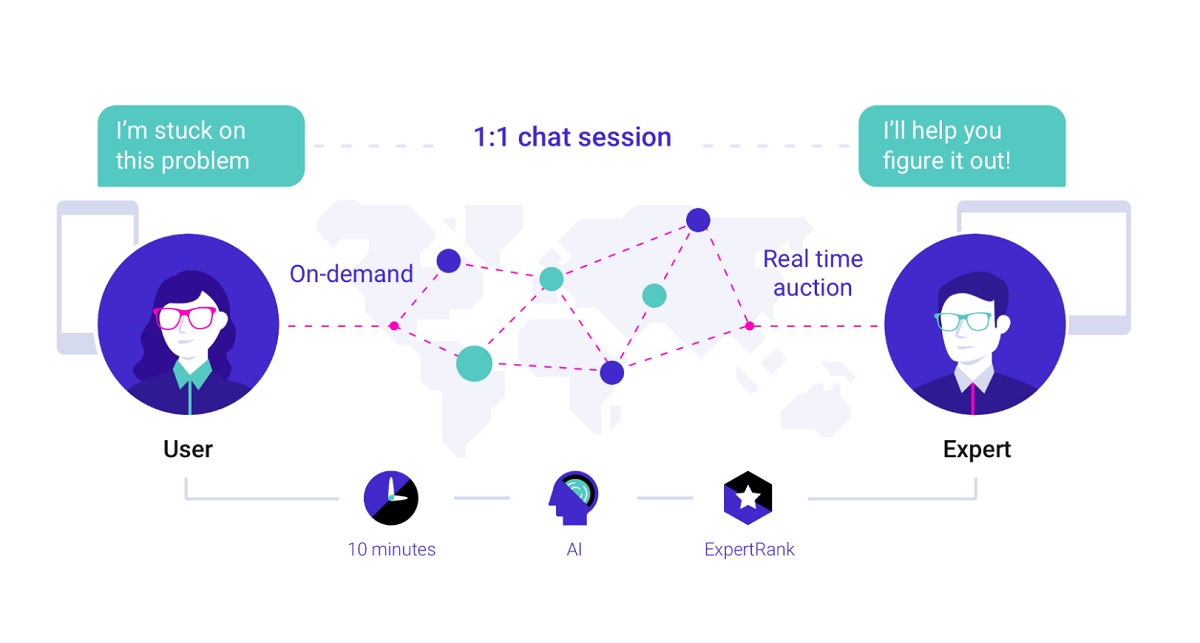 I'm stuck on this problem

1:1 chat session

I'll help you figure it out!

On-demand

Real time auction

User

Expert

10 minutes

AI

ExpertRank